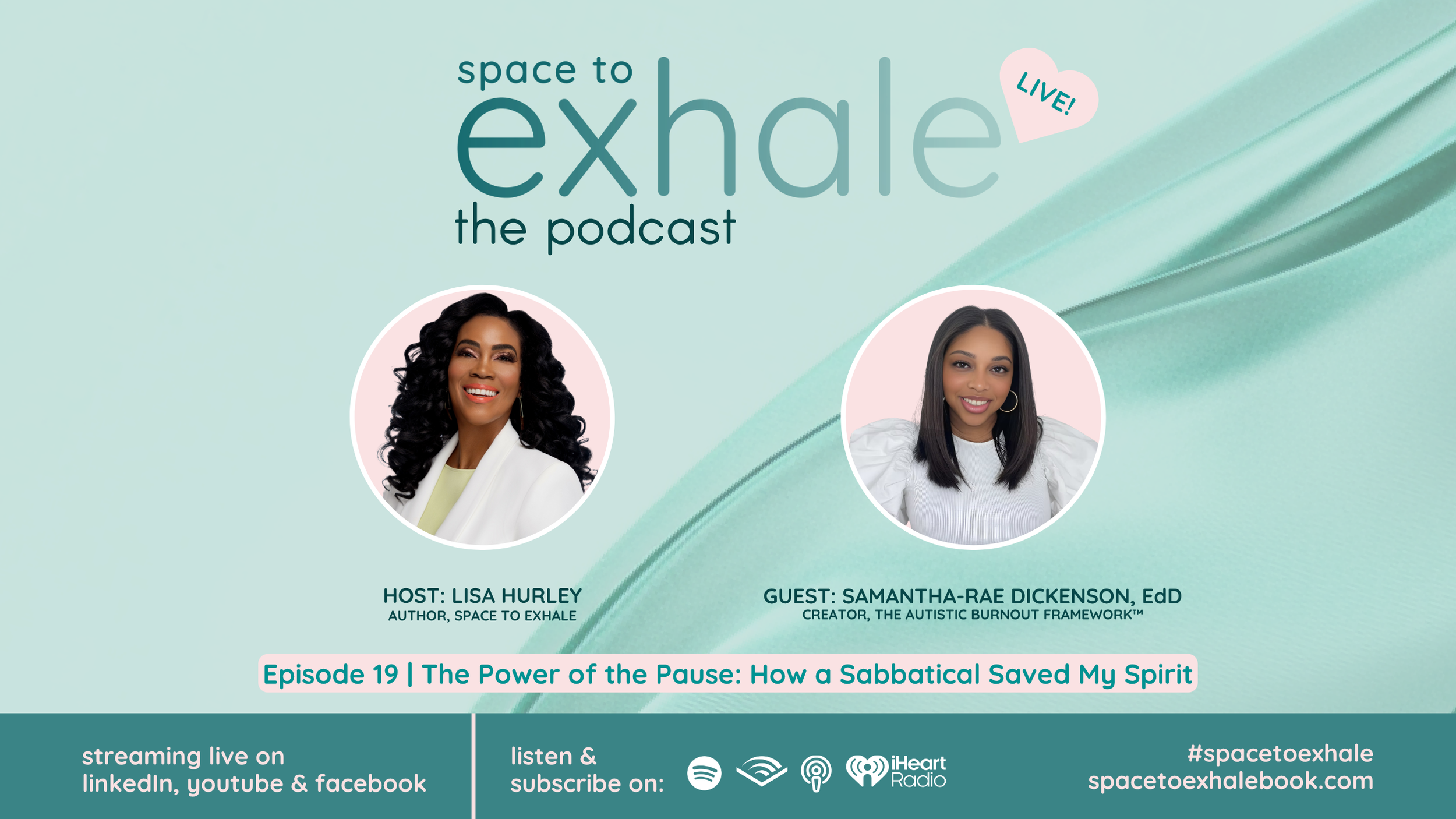 space to
exhale
the podcast

LIVE!

HOST: LISA HURLEY
AUTHOR, SPACE TO EXHALE

GUEST: SAMANTHA-RAE DICKENSON, EdD
CREATOR, THE AUTISTIC BURNOUT FRAMEWORK™

Episode 19 | The Power of the Pause: How a Sabbatical Saved My Spirit

streaming live on linkedIn, youtube & facebook

listen & subscribe on:

iHeart Radio

#spacetoexhale
spacetoexhalebook.com